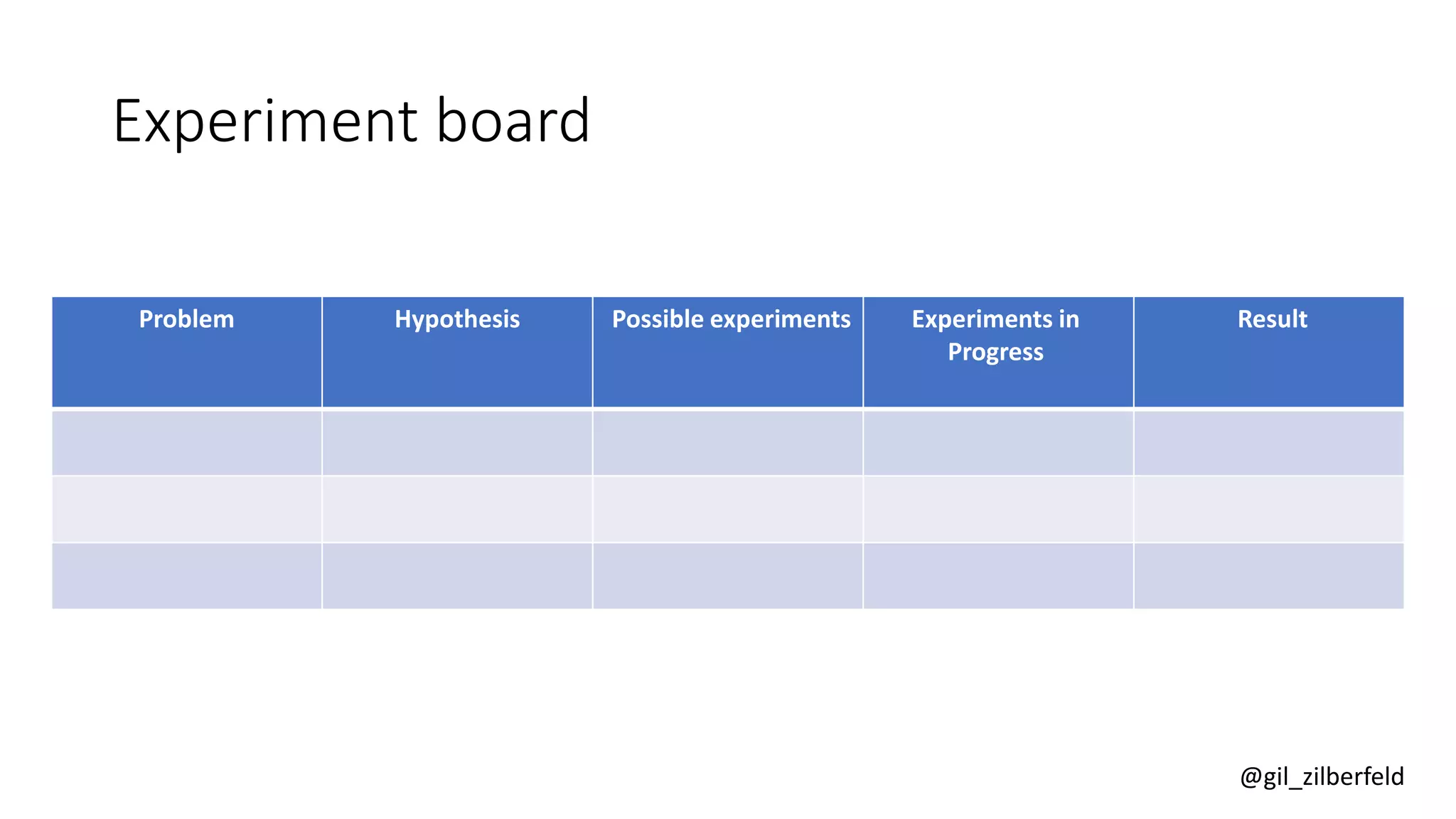 Experiment board

| Problem | Hypothesis | Possible experiments | Experiments in Progress | Result |
|---|---|---|---|---|
| | | | | |
| | | | | |
| | | | | |

@gil_zilberfeld